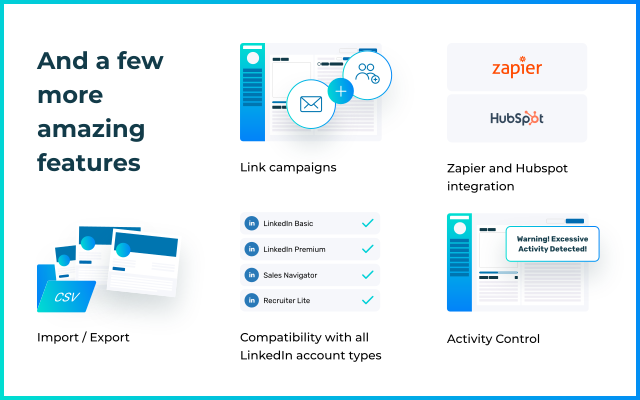 And a few more amazing features

Link campaigns

zapier

HubSpot

Zapier and Hubspot integration

CSV

Import / Export

in LinkedIn Basic

in LinkedIn Premium

in Sales Navigator

in Recruiter Lite

Compatibility with all LinkedIn account types

Warning! Excessive Activity Detected!

Activity Control